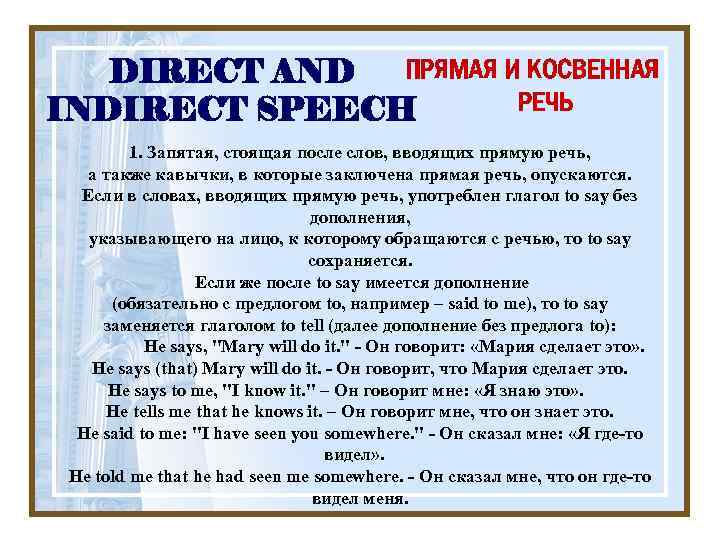 DIRECT AND INDIRECT SPEECH

ПРЯМАЯ И КОСВЕННАЯ РЕЧЬ

1. Запятая, стоящая после слов, вводящих прямую речь, а также кавычки, в которые заключена прямая речь, опускаются. Если в словах, вводящих прямую речь, употреблен глагол to say без дополнения, указывающего на лицо, к которому обращаются с речью, то to say сохраняется.
Если же после to say имеется дополнение (обязательно с предлогом to, например – said to me), то to say заменяется глаголом to tell (далее дополнение без предлога to):
He says, "Mary will do it." - Он говорит: «Мария сделает это».
He says (that) Mary will do it. - Он говорит, что Мария сделает это.
He says to me, "I know it." – Он говорит мне: «Я знаю это».
He tells me that he knows it. – Он говорит мне, что он знает это.
He said to me: "I have seen you somewhere." - Он сказал мне: «Я где-то видел».
He told me that he had seen me somewhere. - Он сказал мне, что он где-то видел меня.